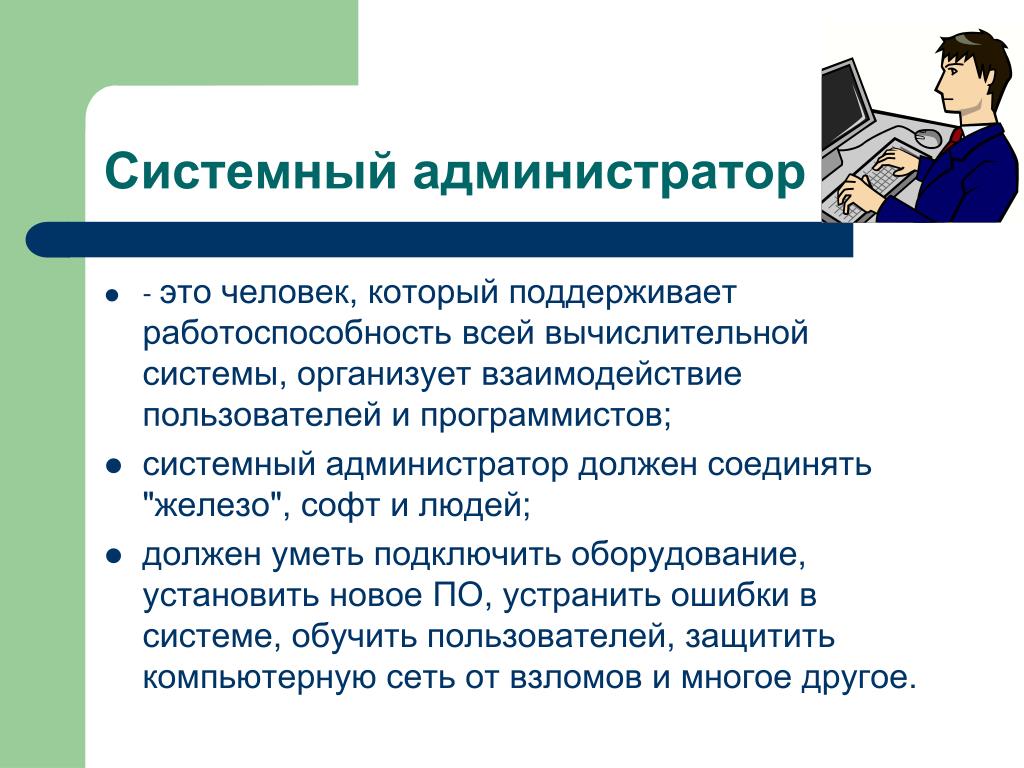 Системный администратор

- - это человек, который поддерживает работоспособность всей вычислительной системы, организует взаимодействие пользователей и программистов;
- системный администратор должен соединять "железо", софт и людей;
- должен уметь подключить оборудование, установить новое ПО, устранить ошибки в системе, обучить пользователей, защитить компьютерную сеть от взломов и многое другое.